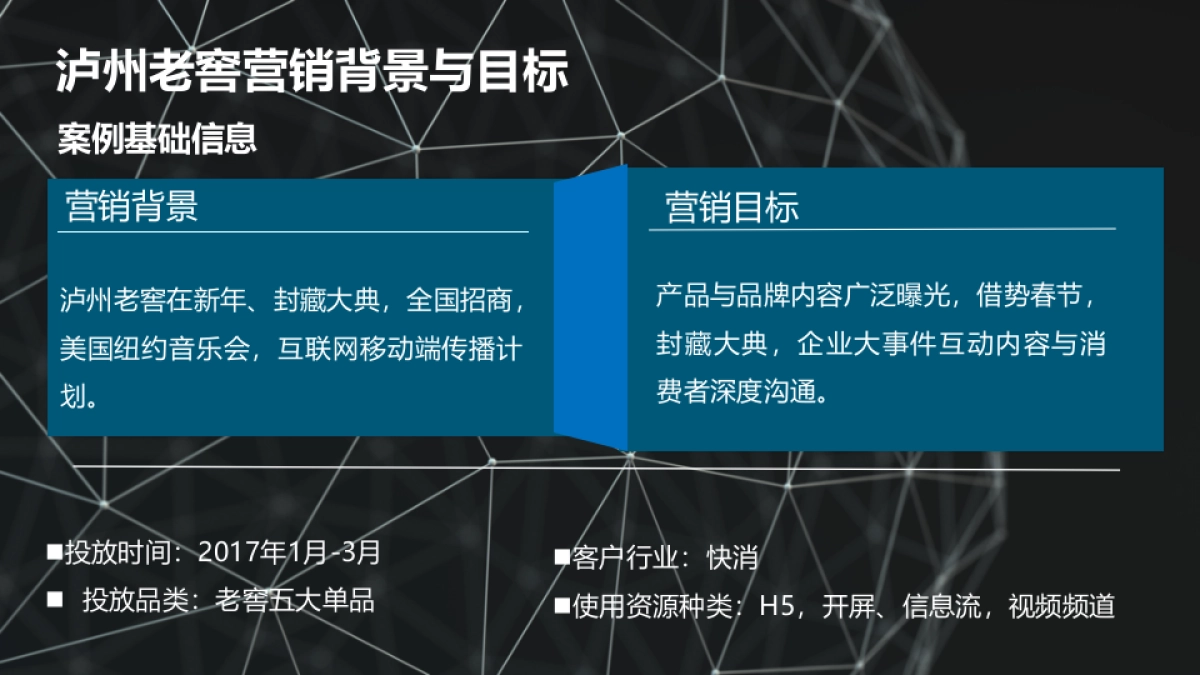 泸州老窖营销背景与目标

案例基础信息

营销背景

泸州老窖在新年、封藏大典，全国招商，美国纽约音乐会，互联网移动端传播计划。

营销目标

产品与品牌内容广泛曝光，借势春节，封藏大典，企业大事件互动内容与消费者深度沟通。

■投放时间：2017年1月-3月
■ 投放品类：老窖五大单品

■客户行业：快消
■使用资源种类：H5，开屏、信息流，视频频道